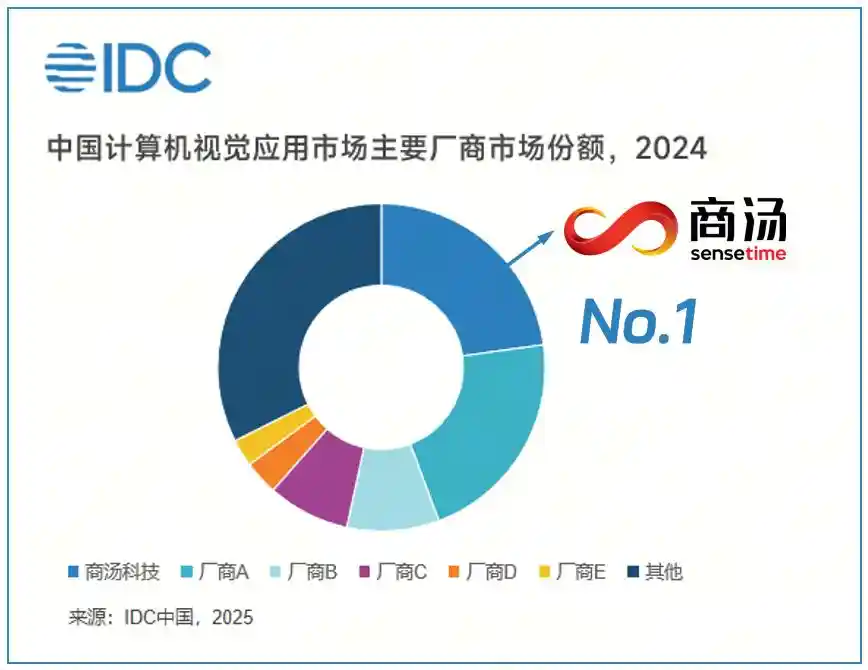 IDC

中国计算机视觉应用市场主要厂商市场份额，2024

商汤
sensetime

No.1

商汤科技 厂商A 厂商B 厂商C 厂商D 厂商E 其他

来源：IDC中国，2025